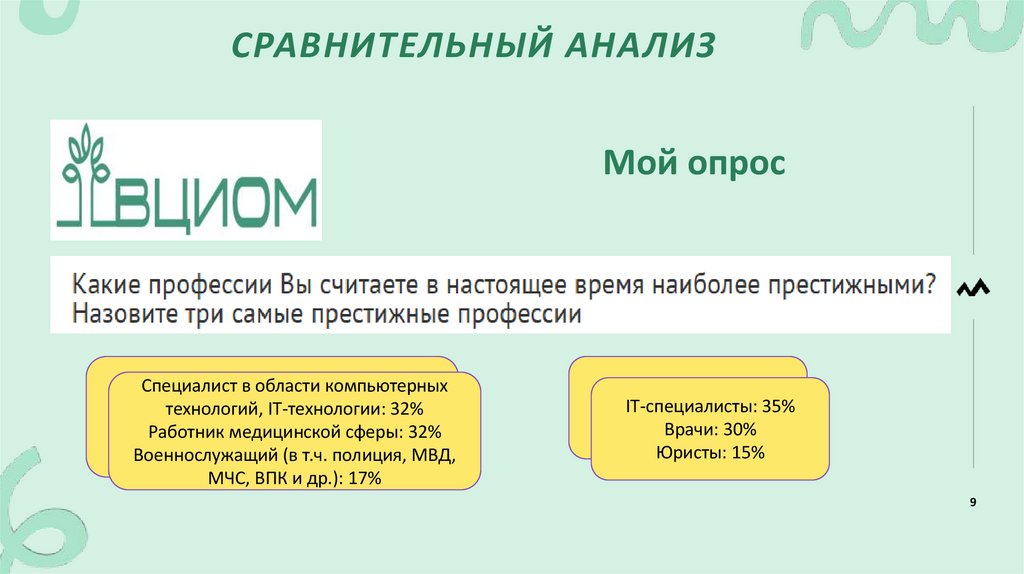 СРАВНИТЕЛЬНЫЙ АНАЛИЗ

ВЦИОМ

Мой опрос

Какие профессии Вы считаете в настоящее время наиболее престижными? Назовите три самые престижные профессии

Специалист в области компьютерных технологий, IT-технологии: 32%
Работник медицинской сферы: 32%
Военнослужащий (в т.ч. полиция, МВД, МЧС, ВПК и др.): 17%

IT-специалисты: 35%
Врачи: 30%
Юристы: 15%

9